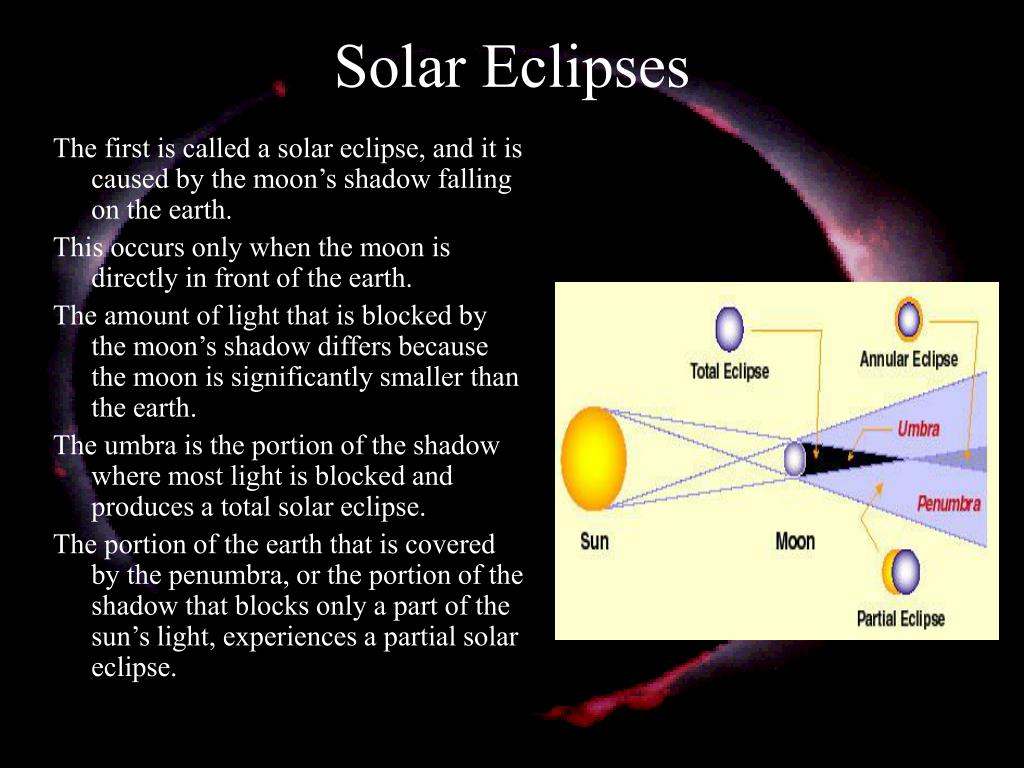 Solar Eclipses

The first is called a solar eclipse, and it is caused by the moon’s shadow falling on the earth.

This occurs only when the moon is directly in front of the earth.

The amount of light that is blocked by the moon’s shadow differs because the moon is significantly smaller than the earth.

The umbra is the portion of the shadow where most light is blocked and produces a total solar eclipse.

The portion of the earth that is covered by the penumbra, or the portion of the shadow that blocks only a part of the sun’s light, experiences a partial solar eclipse.

Total Eclipse
Annular Eclipse
Umbra
Penumbra
Sun
Moon
Partial Eclipse